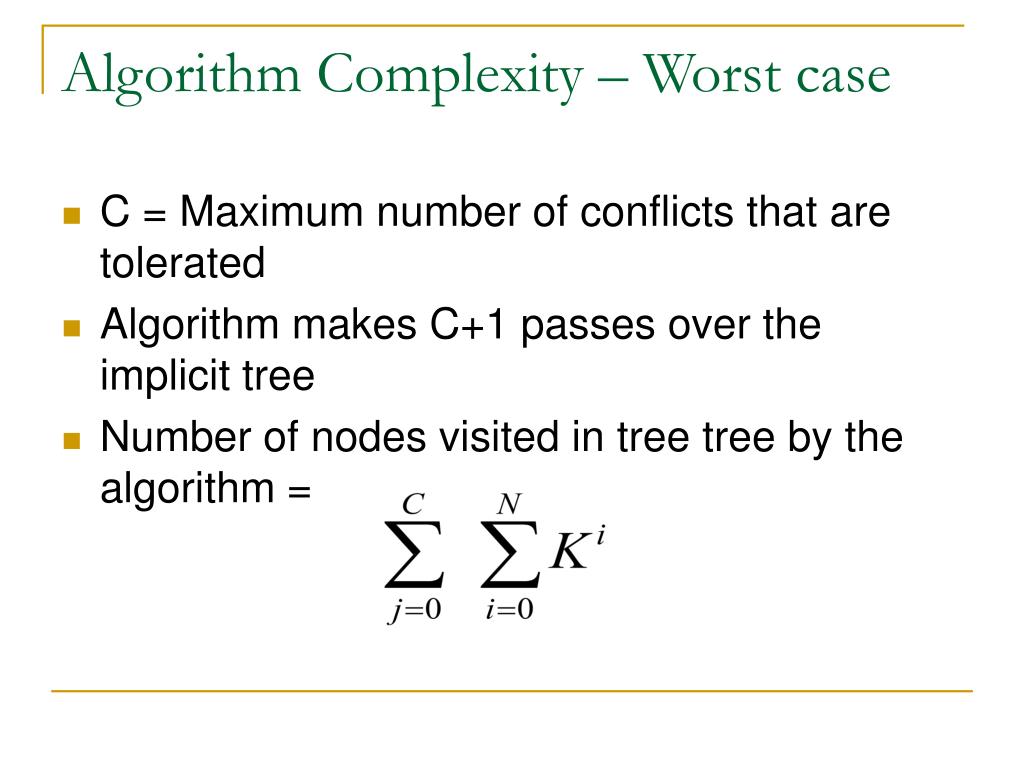 Algorithm Complexity – Worst case

C = Maximum number of conflicts that are tolerated

Algorithm makes C+1 passes over the implicit tree

Number of nodes visited in tree tree by the algorithm = $\sum_{j=0}^{C} \sum_{i=0}^{N} K^i$